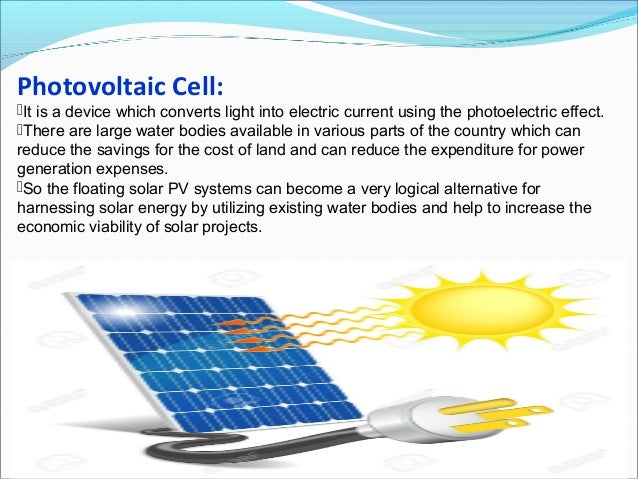 Photovoltaic Cell:

It is a device which converts light into electric current using the photoelectric effect.

There are large water bodies available in various parts of the country which can reduce the savings for the cost of land and can reduce the expenditure for power generation expenses.

So the floating solar PV systems can become a very logical alternative for harnessing solar energy by utilizing existing water bodies and help to increase the economic viability of solar projects.